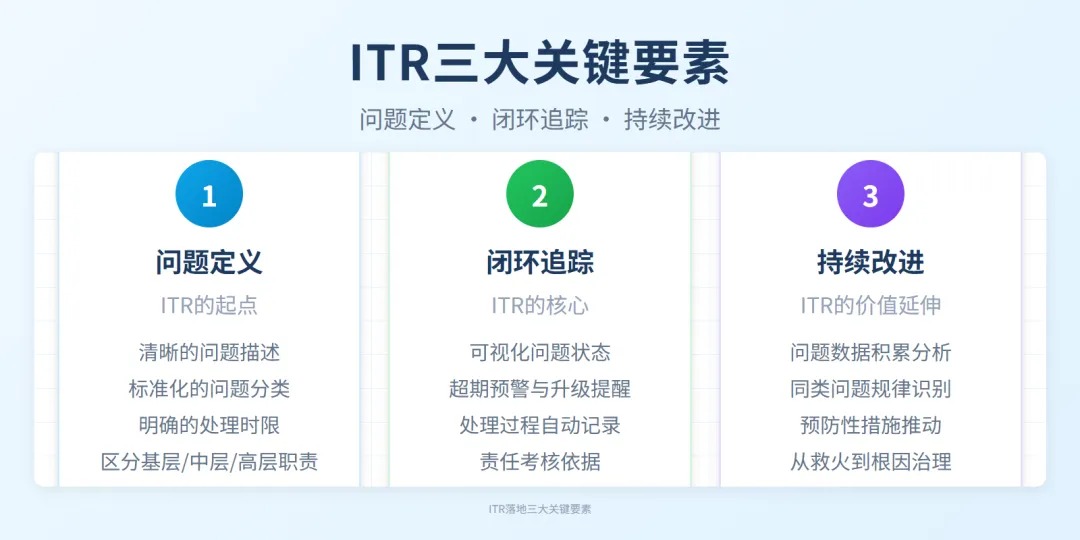 ITR三大关键要素

问题定义 · 闭环追踪 · 持续改进

1

问题定义

ITR的起点

清晰的问题描述
标准化的问题分类
明确的处理时限
区分基层/中层/高层职责

2

闭环追踪

ITR的核心

可视化问题状态
超期预警与升级提醒
处理过程自动记录
责任考核依据

3

持续改进

ITR的价值延伸

问题数据积累分析
同类问题规律识别
预防性措施推动
从救火到根因治理

ITR落地三大关键要素